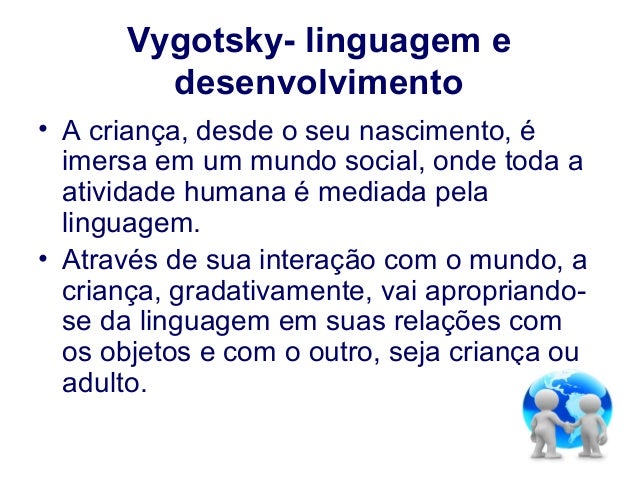 Vygotsky- linguagem e desenvolvimento

• A criança, desde o seu nascimento, é imersa em um mundo social, onde toda a atividade humana é mediada pela linguagem.

• Através de sua interação com o mundo, a criança, gradativamente, vai apropriando-se da linguagem em suas relações com os objetos e com o outro, seja criança ou adulto.